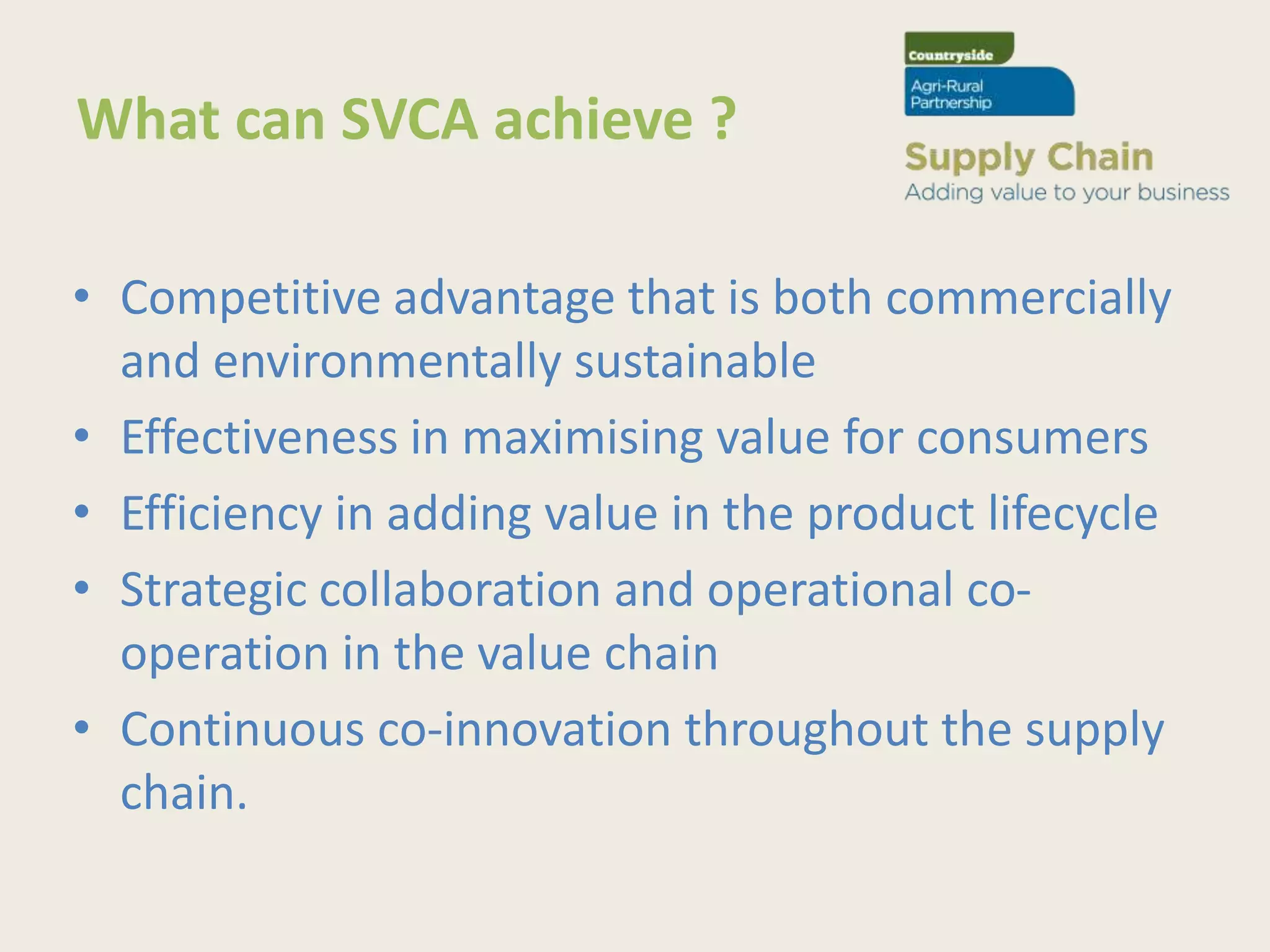 What can SVCA achieve ?

Countryside
Agri-Rural Partnership
Supply Chain
Adding value to your business

• Competitive advantage that is both commercially and environmentally sustainable
• Effectiveness in maximising value for consumers
• Efficiency in adding value in the product lifecycle
• Strategic collaboration and operational co-operation in the value chain
• Continuous co-innovation throughout the supply chain.